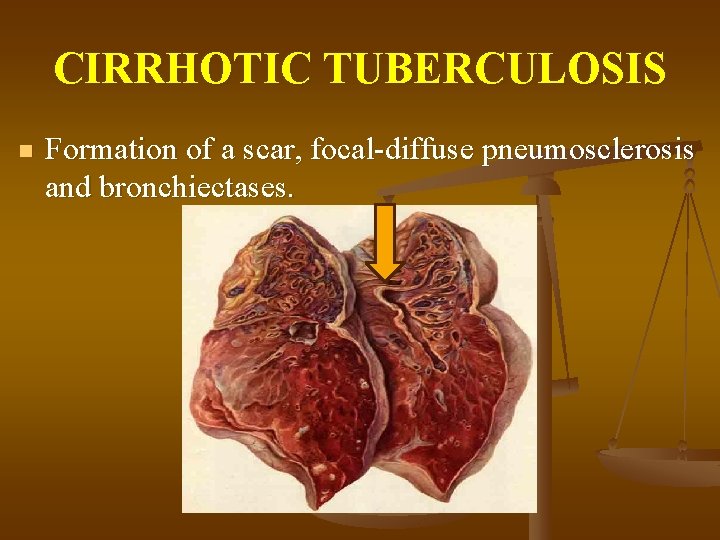 CIRRHOTIC TUBERCULOSIS

Formation of a scar, focal-diffuse pneumosclerosis and bronchiectases.